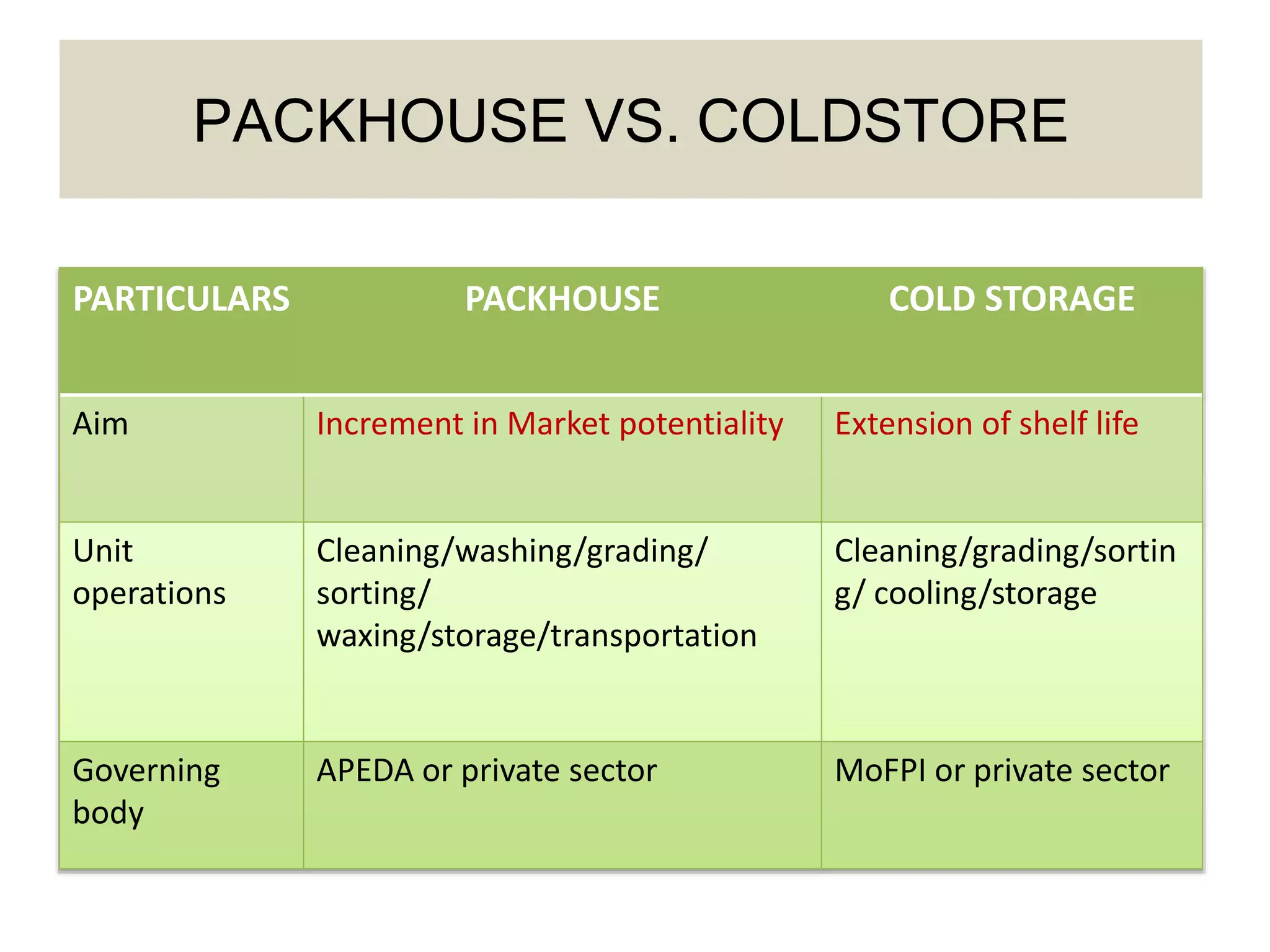 PACKHOUSE VS. COLDSTORE

| PARTICULARS | PACKHOUSE | COLD STORAGE |
|---|---|---|
| Aim | Increment in Market potentiality | Extension of shelf life |
| Unit operations | Cleaning/washing/grading/ sorting/ waxing/storage/transportation | Cleaning/grading/sorting/ cooling/storage |
| Governing body | APEDA or private sector | MoFPI or private sector |